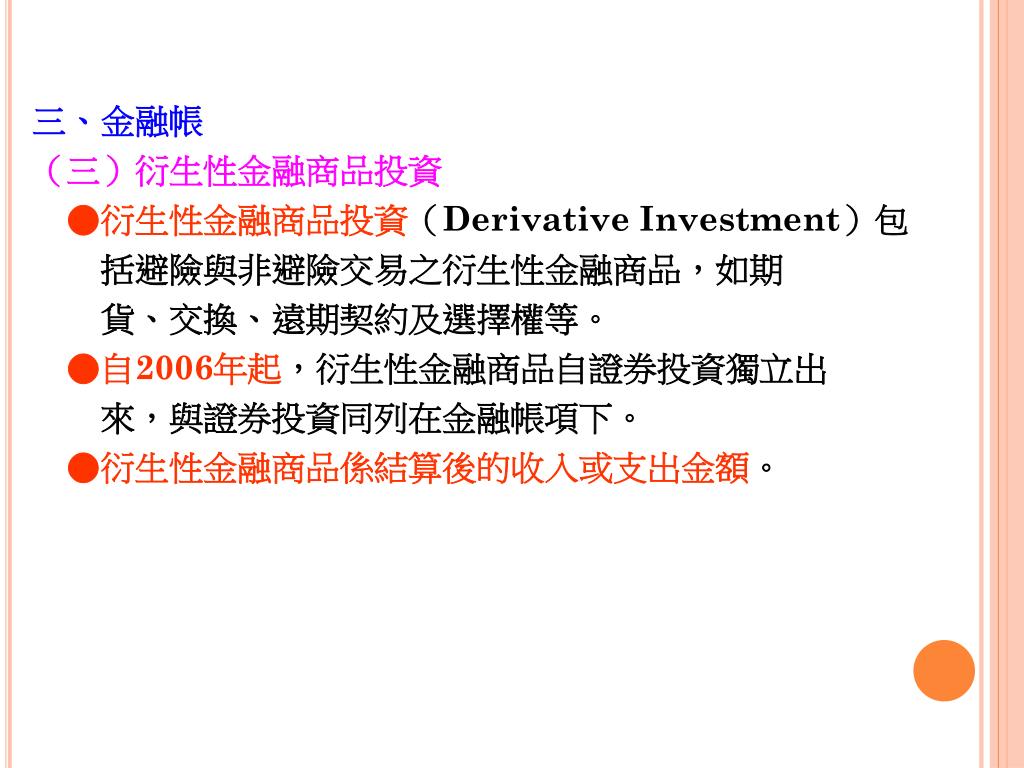 三、金融帳
（三）衍生性金融商品投資
●衍生性金融商品投資（Derivative Investment）包括避險與非避險交易之衍生性金融商品，如期貨、交換、遠期契約及選擇權等。
●自2006年起，衍生性金融商品自證券投資獨立出來，與證券投資同列在金融帳項下。
●衍生性金融商品係結算後的收入或支出金額。